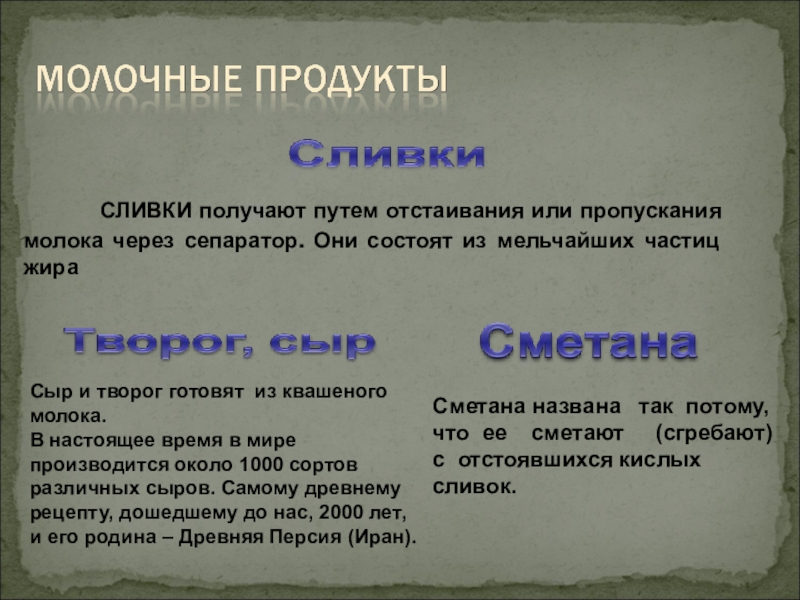 МОЛОЧНЫЕ ПРОДУКТЫ

Сливки

СЛИВКИ получают путем отстаивания или пропускания молока через сепаратор. Они состоят из мельчайших частиц жира

Творог, сыр

Сыр и творог готовят из квашеного молока.
В настоящее время в мире производится около 1000 сортов различных сыров. Самому древнему рецепту, дошедшему до нас, 2000 лет, и его родина – Древняя Персия (Иран).

Сметана

Сметана названа так потому, что ее сметают (сгребают) с отстоявшихся кислых сливок.